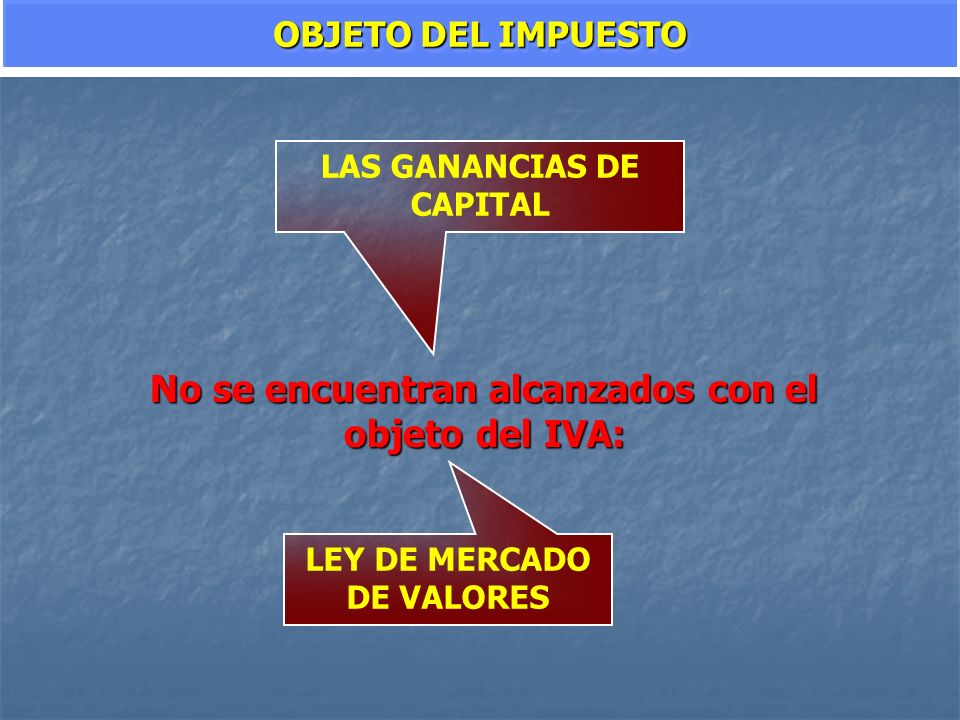 OBJETO DEL IMPUESTO

LAS GANANCIAS DE CAPITAL

No se encuentran alcanzados con el objeto del IVA:

LEY DE MERCADO DE VALORES